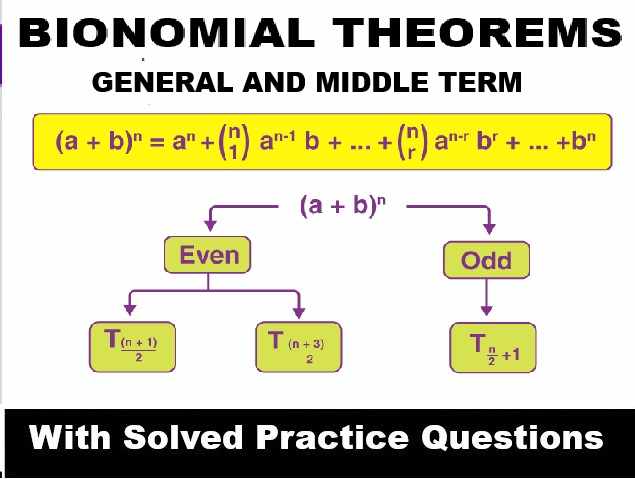 BIONOMIAL THEOREMS

GENERAL AND MIDDLE TERM

$(a + b)^n = a^n + \binom{n}{1} a^{n-1} b + ... + \binom{n}{r} a^{n-r} b^r + ... + b^n$

$(a + b)^n$

Even

Odd

$T_{\frac{(n+1)}{2}}$

$T_{\frac{(n+3)}{2}}$

$T_{\frac{n}{2}+1}$

With Solved Practice Questions